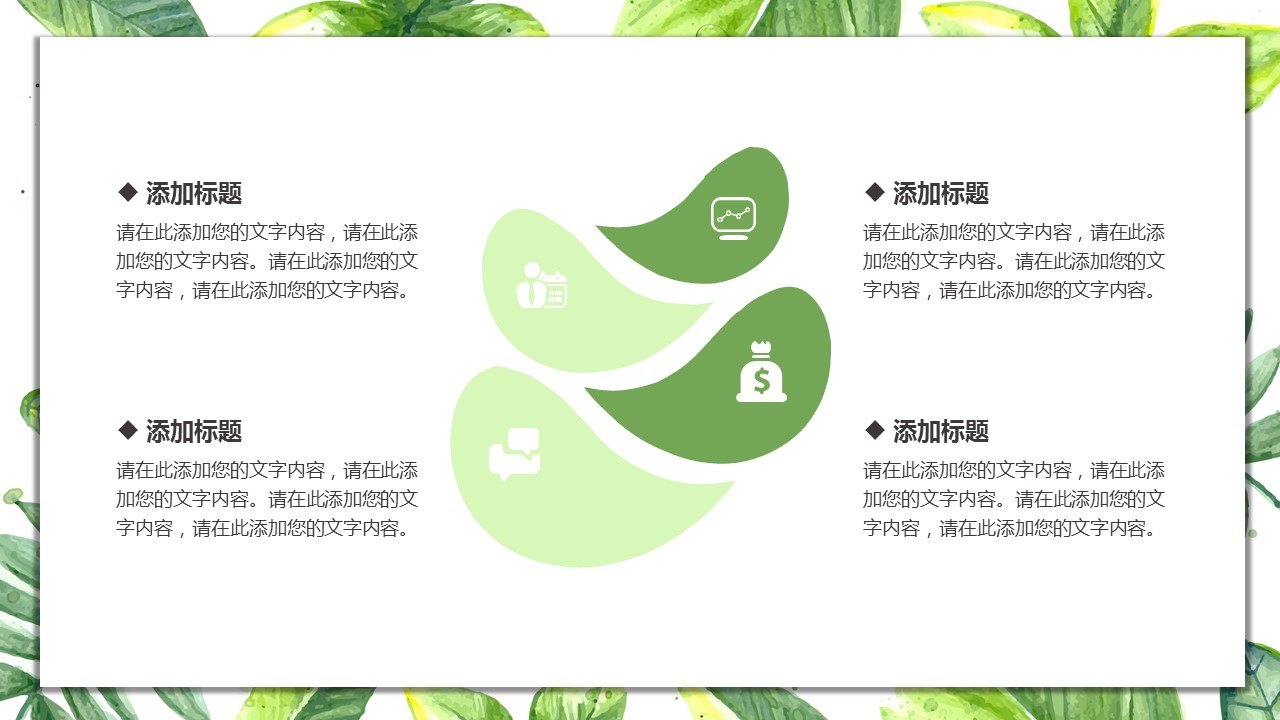 ◆ 添加标题
请在此添加您的文字内容，请在此添加您的文字内容。请在此添加您的文字内容，请在此添加您的文字内容。

◆ 添加标题
请在此添加您的文字内容，请在此添加您的文字内容。请在此添加您的文字内容，请在此添加您的文字内容。

◆ 添加标题
请在此添加您的文字内容，请在此添加您的文字内容。请在此添加您的文字内容，请在此添加您的文字内容。

◆ 添加标题
请在此添加您的文字内容，请在此添加您的文字内容。请在此添加您的文字内容，请在此添加您的文字内容。